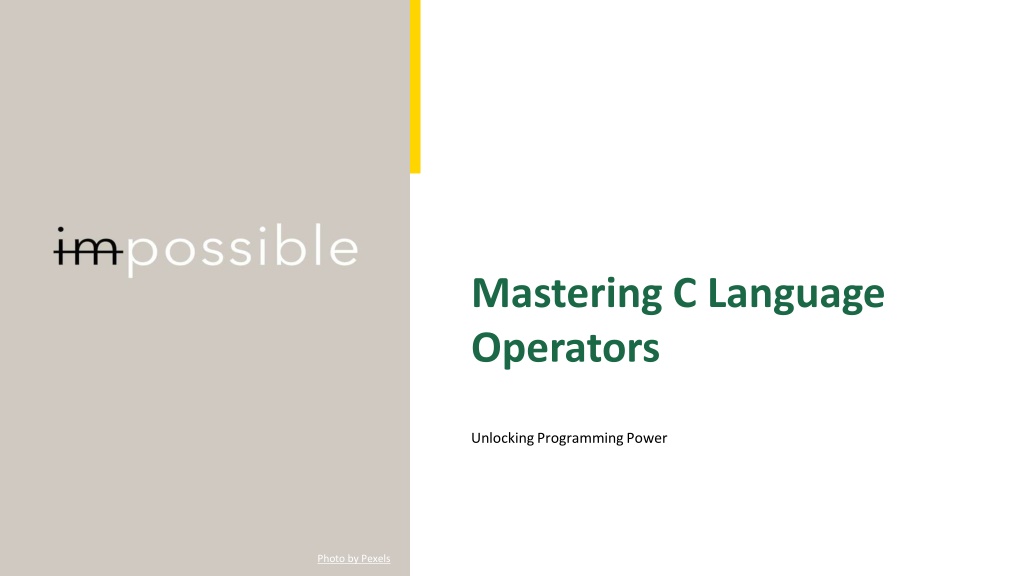 impossible

Mastering C Language Operators

Unlocking Programming Power

Photo by Pexels